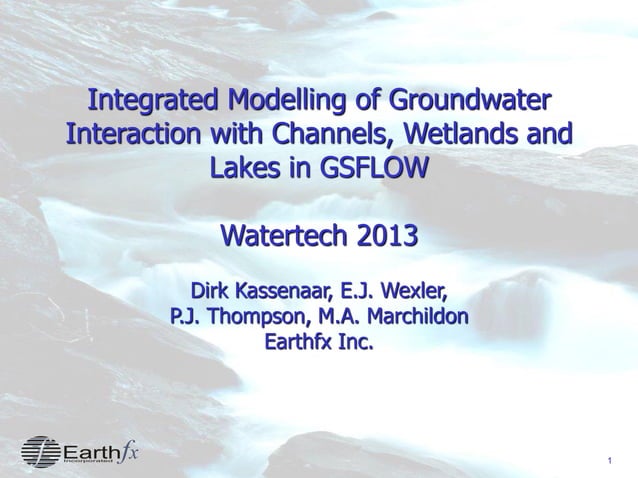 Integrated Modelling of Groundwater Interaction with Channels, Wetlands and Lakes in GSFLOW

Watertech 2013

Dirk Kassenaar, E.J. Wexler,
P.J. Thompson, M.A. Marchildon
Earthfx Inc.

Earthfx
Incorporated

1